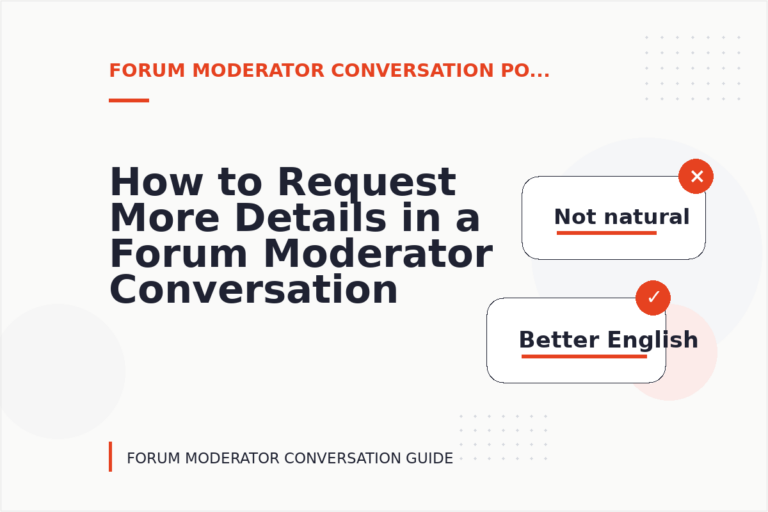 FORUM MODERATOR CONVERSATION PO...

How to Request More Details in a Forum Moderator Conversation

✕

Not natural

✓

Better English

FORUM MODERATOR CONVERSATION GUIDE